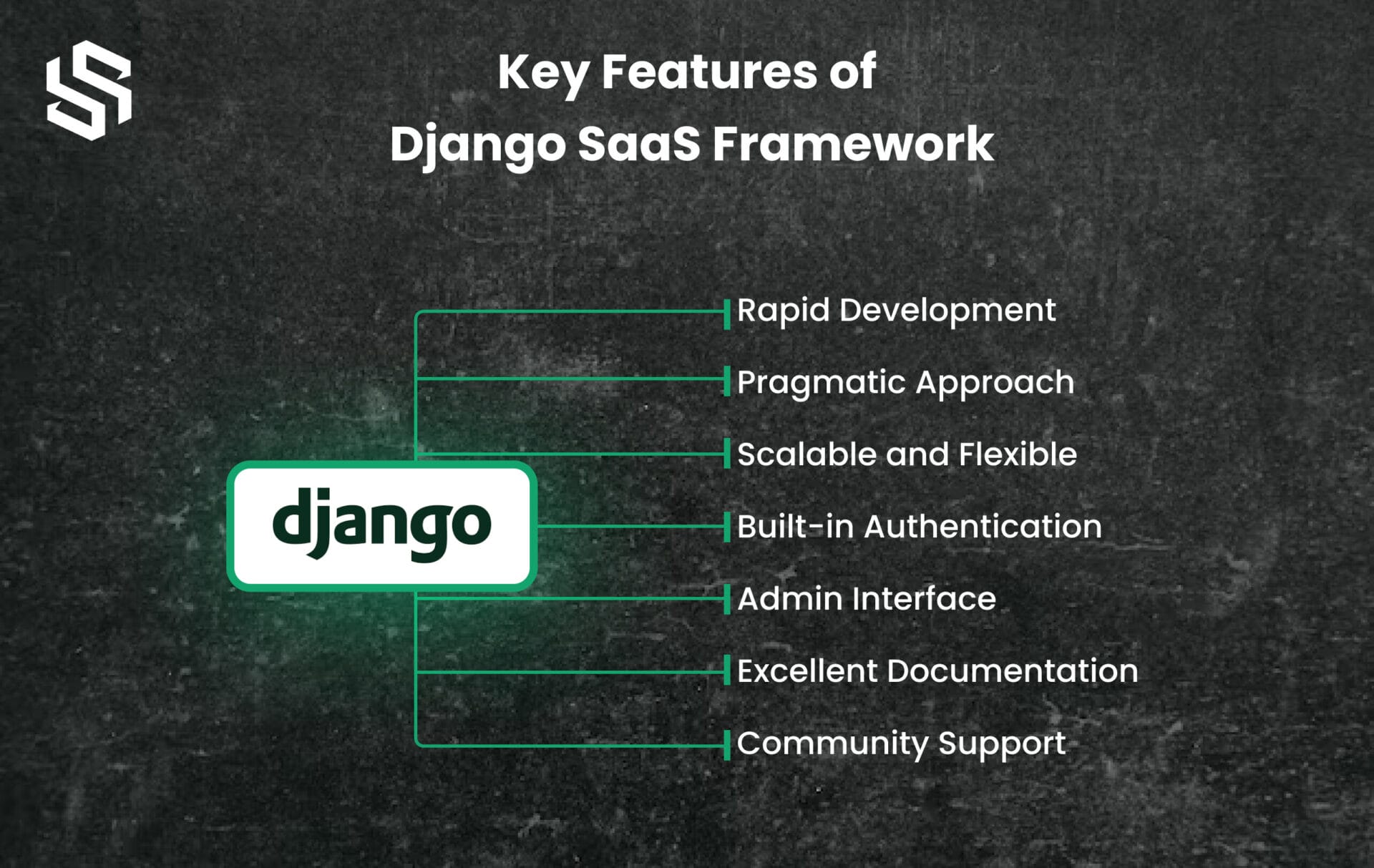 Key Features of
Django SaaS Framework

django

Rapid Development
Pragmatic Approach
Scalable and Flexible
Built-in Authentication
Admin Interface
Excellent Documentation
Community Support